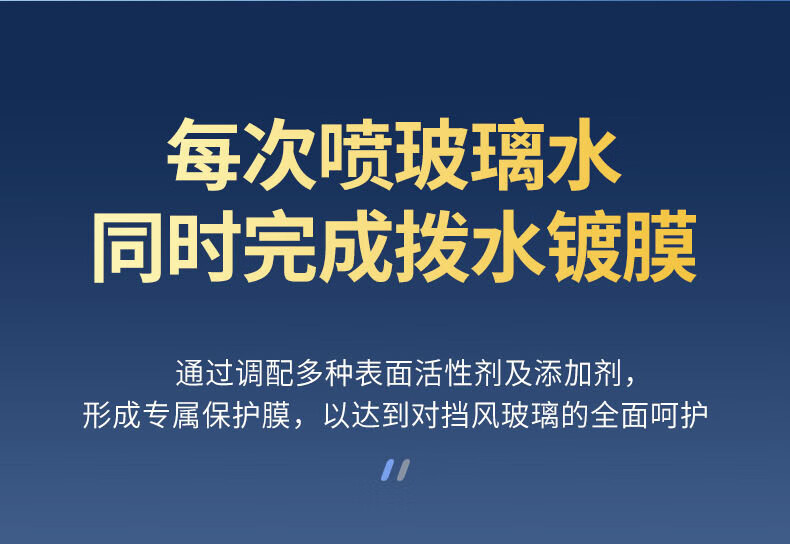 每次喷玻璃水
同时完成拨水镀膜

通过调配多种表面活性剂及添加剂，
形成专属保护膜，以达到对挡风玻璃的全面呵护